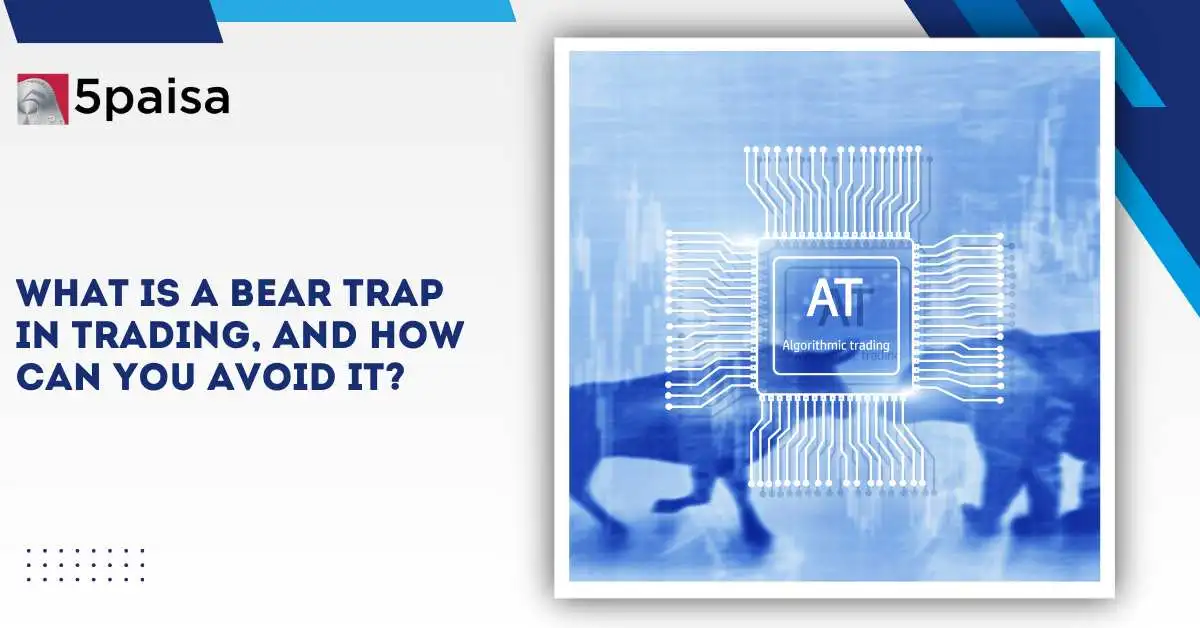 5paisa

WHAT IS A BEAR TRAP IN TRADING, AND HOW CAN YOU AVOID IT?

AT
Algorithmic trading